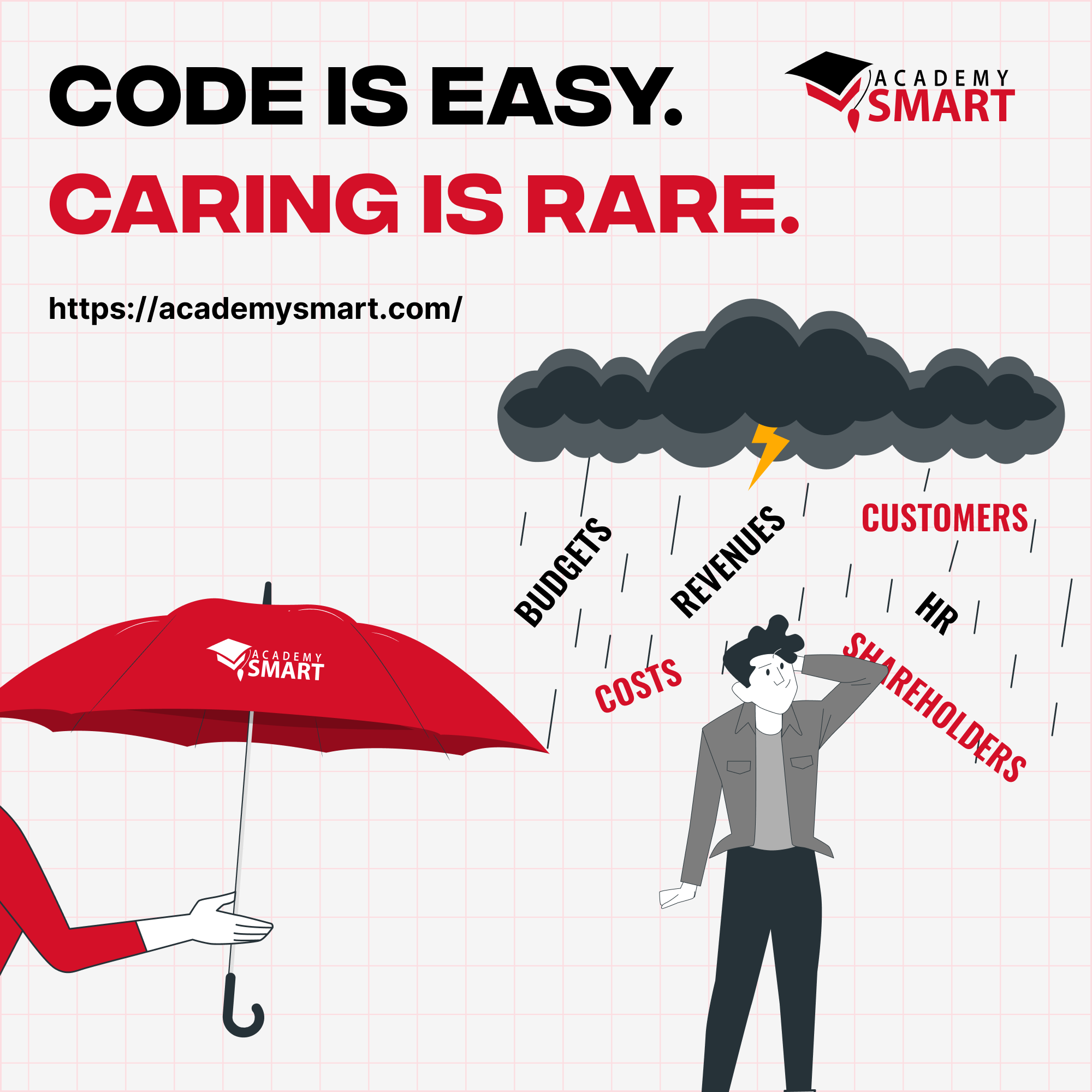 CODE IS EASY.
CARING IS RARE.

ACADEMY SMART

https://academysmart.com/

BUDGETS

REVENUES

CUSTOMERS

HR

COSTS

SHAREHOLDERS

ACADEMY SMART